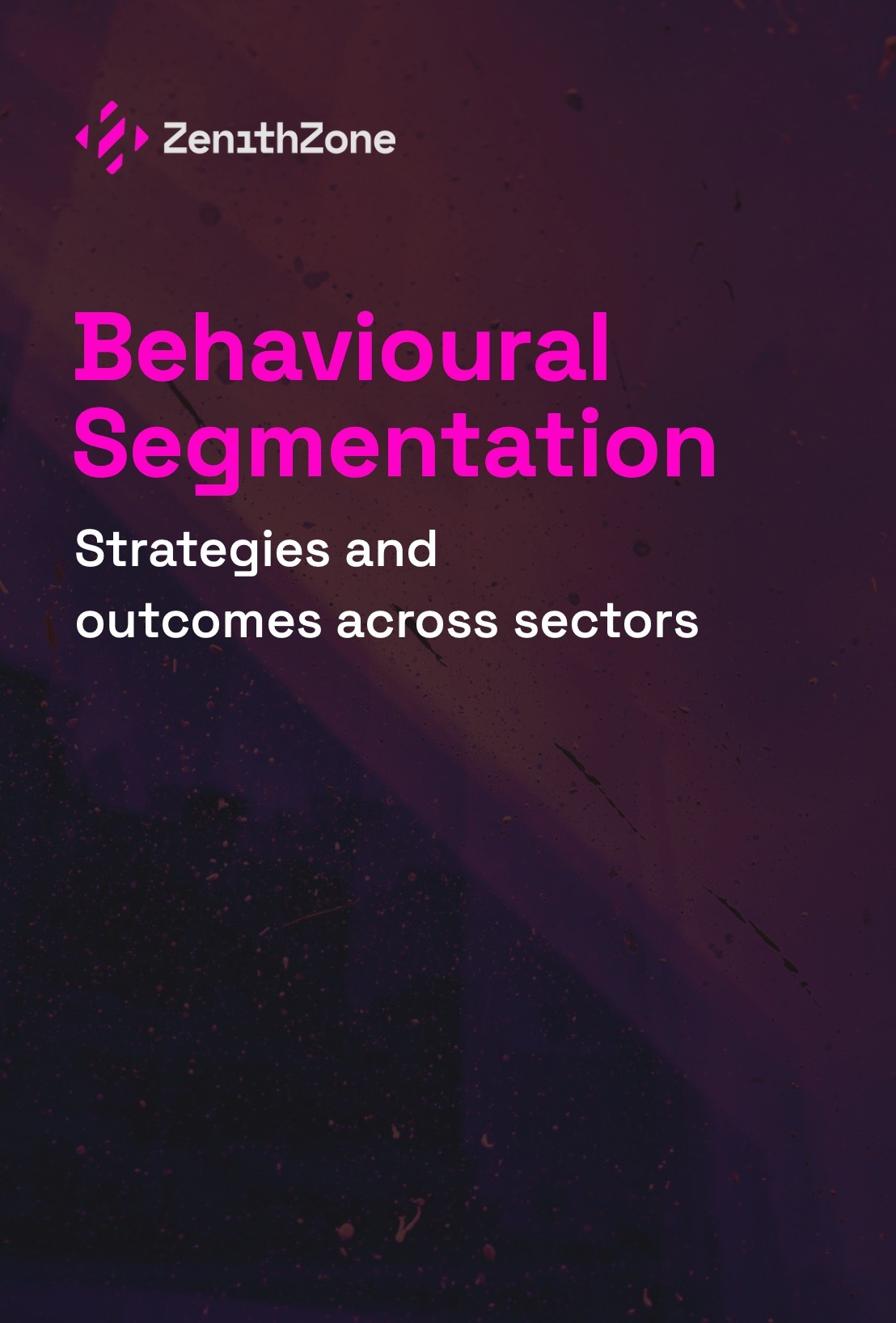 ZenithZone

Behavioural Segmentation

Strategies and outcomes across sectors